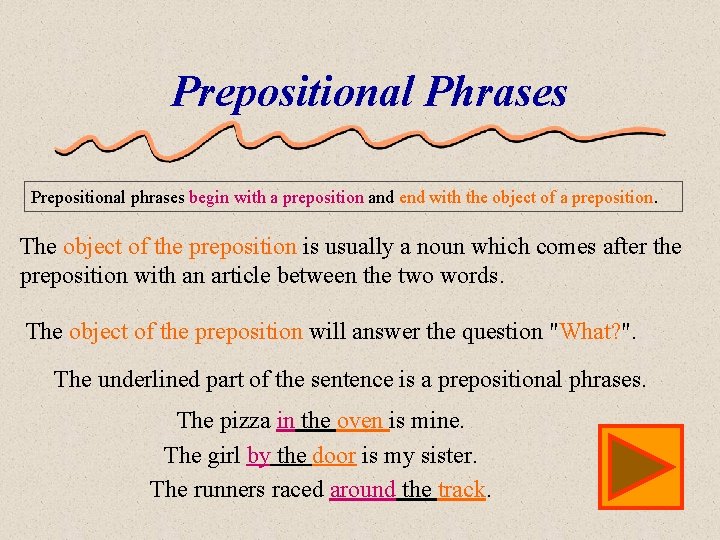 Prepositional Phrases

Prepositional phrases begin with a preposition and end with the object of a preposition.

The object of the preposition is usually a noun which comes after the preposition with an article between the two words.

The object of the preposition will answer the question "What?".

The underlined part of the sentence is a prepositional phrases.

The pizza in the oven is mine.

The girl by the door is my sister.

The runners raced around the track.